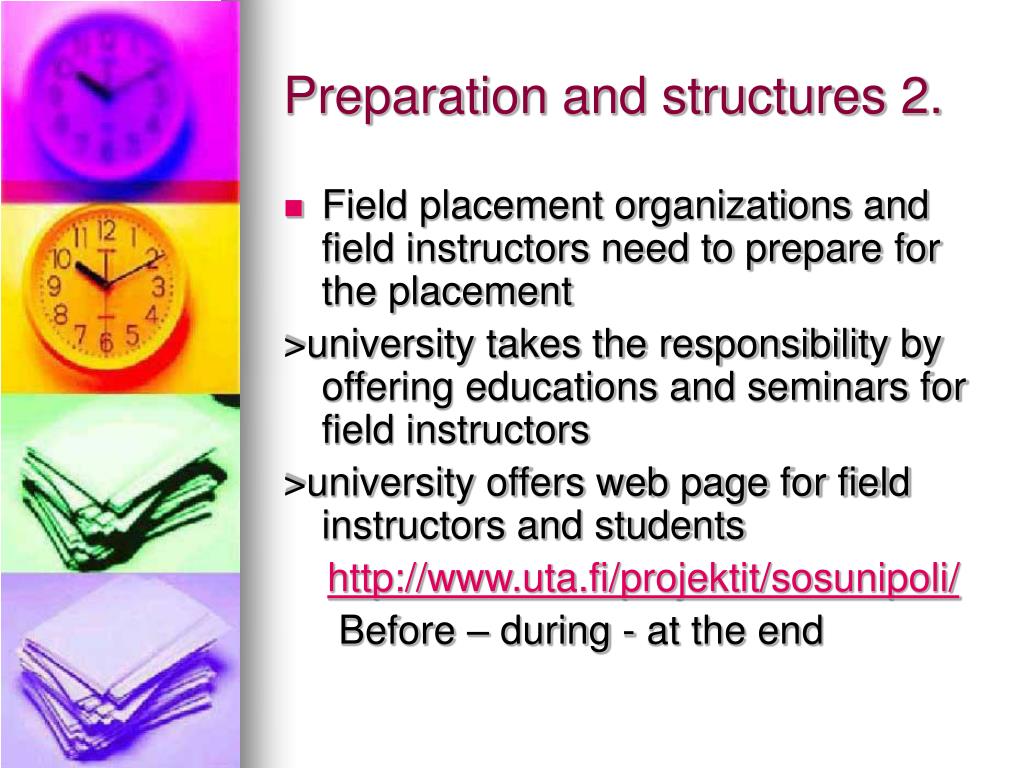 Preparation and structures 2.

Field placement organizations and field instructors need to prepare for the placement

>university takes the responsibility by offering educations and seminars for field instructors

>university offers web page for field instructors and students

http://www.uta.fi/projektit/sosunipoli/

Before – during - at the end